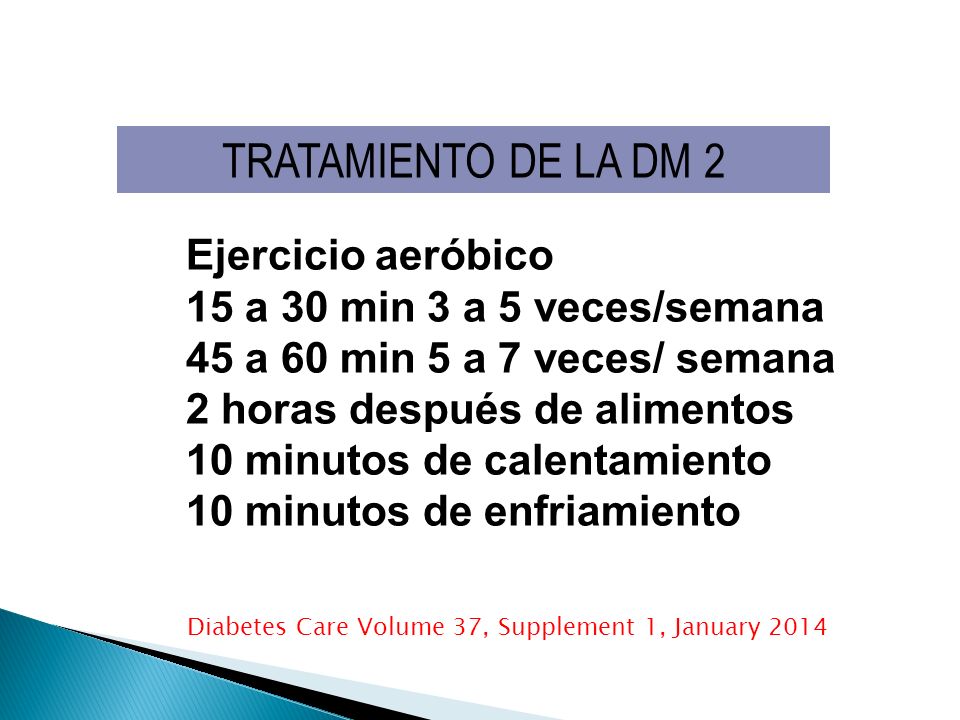 TRATAMIENTO DE LA DM 2

Ejercicio aeróbico
15 a 30 min 3 a 5 veces/semana
45 a 60 min 5 a 7 veces/ semana
2 horas después de alimentos
10 minutos de calentamiento
10 minutos de enfriamiento

Diabetes Care Volume 37, Supplement 1, January 2014